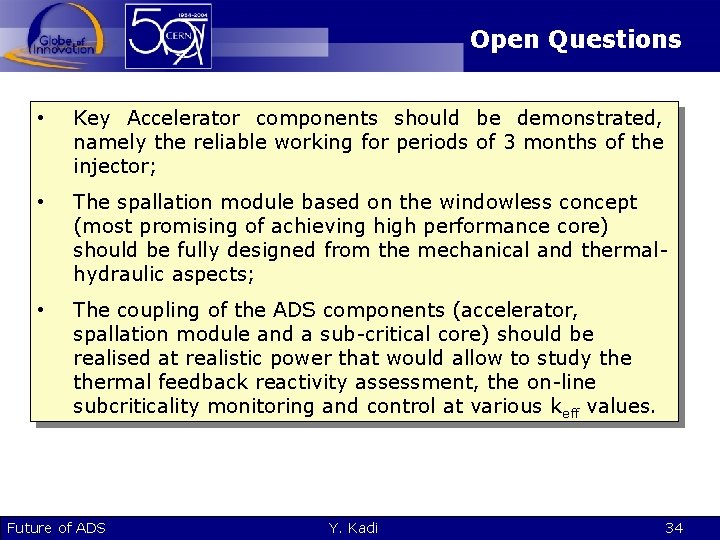 Globe of Innovation

1954-2004 50 CERN

Open Questions

• Key Accelerator components should be demonstrated, namely the reliable working for periods of 3 months of the injector;

• The spallation module based on the windowless concept (most promising of achieving high performance core) should be fully designed from the mechanical and thermal-hydraulic aspects;

• The coupling of the ADS components (accelerator, spallation module and a sub-critical core) should be realised at realistic power that would allow to study the thermal feedback reactivity assessment, the on-line subcriticality monitoring and control at various $k_{eff}$ values.

Future of ADS

Y. Kadi

34